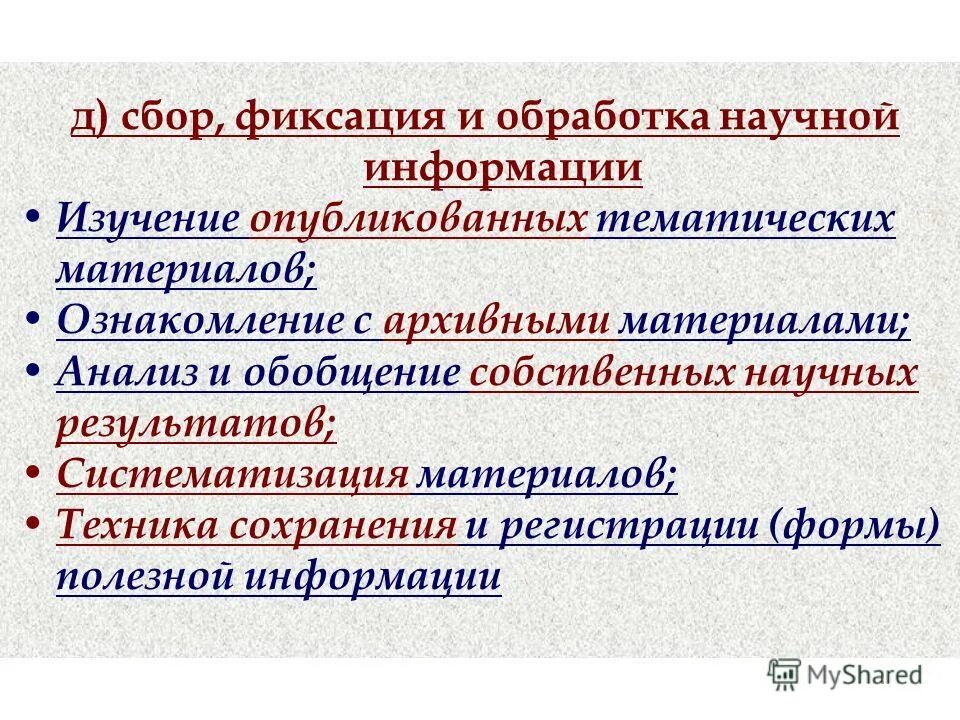 д) сбор, фиксация и обработка научной информации

• Изучение опубликованных тематических материалов;
• Ознакомление с архивными материалами;
• Анализ и обобщение собственных научных результатов;
• Систематизация материалов;
• Техника сохранения и регистрации (формы) полезной информации

MyShared